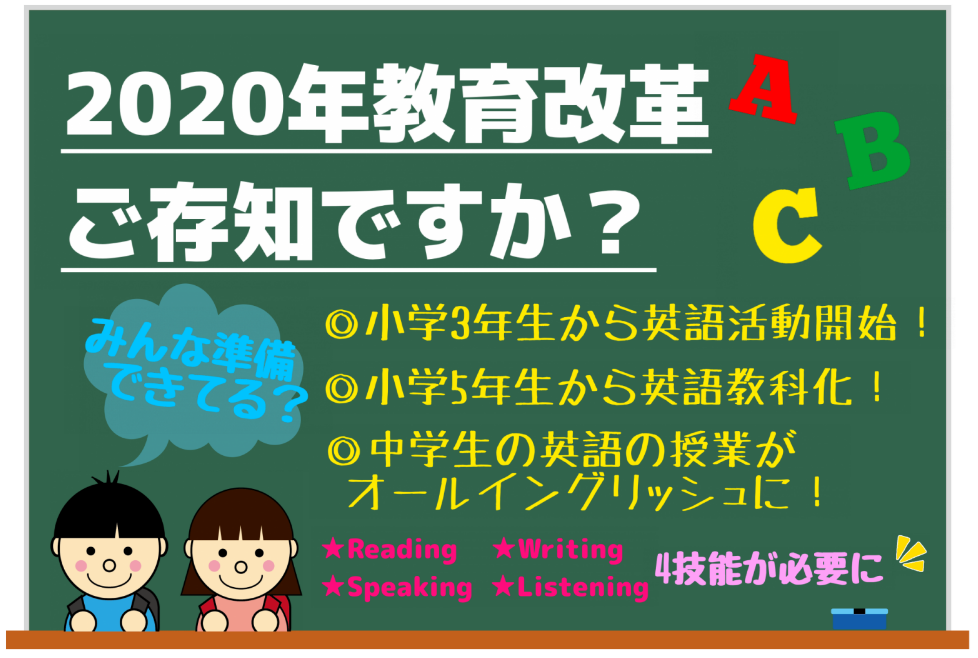 2020年教育改革
ご存知ですか？

A
B
C

みんな準備できてる？

◎小学3年生から英語活動開始！
◎小学5年生から英語教科化！
◎中学生の英語の授業がオールイングリッシュに！

★Reading ★Writing
★Speaking ★Listening

4技能が必要に